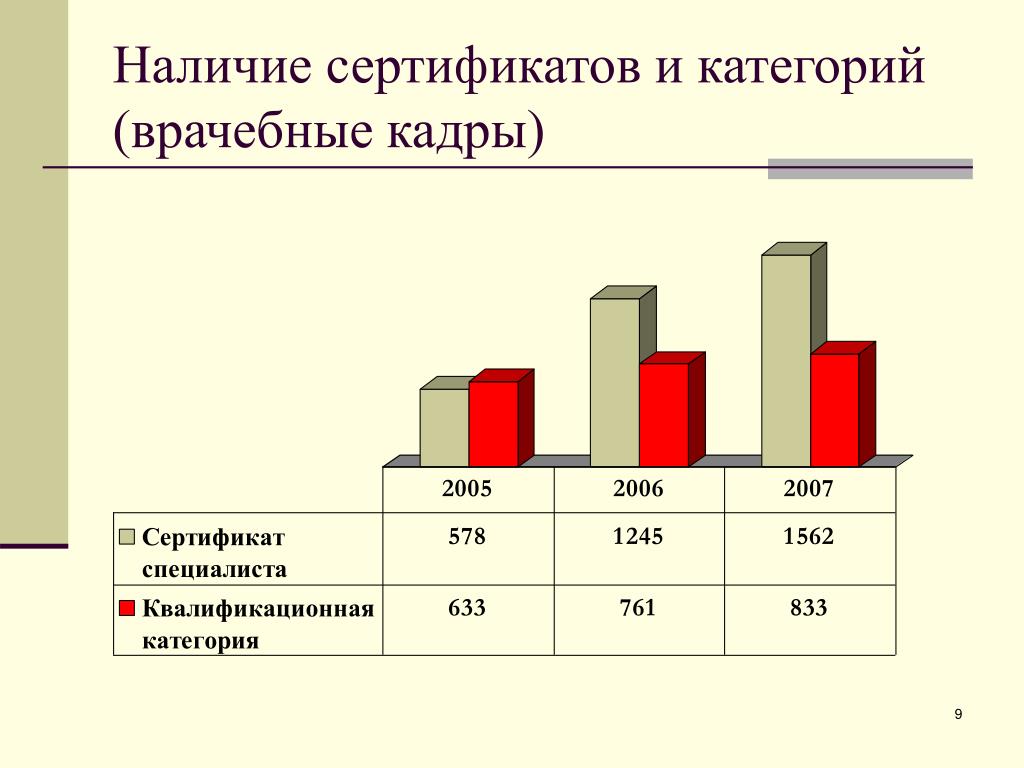 Наличие сертификатов и категорий (врачебные кадры)

| | 2005 | 2006 | 2007 |
|---|---|---|---|
| Сертификат специалиста | 578 | 1245 | 1562 |
| Квалификационная категория | 633 | 761 | 833 |

9